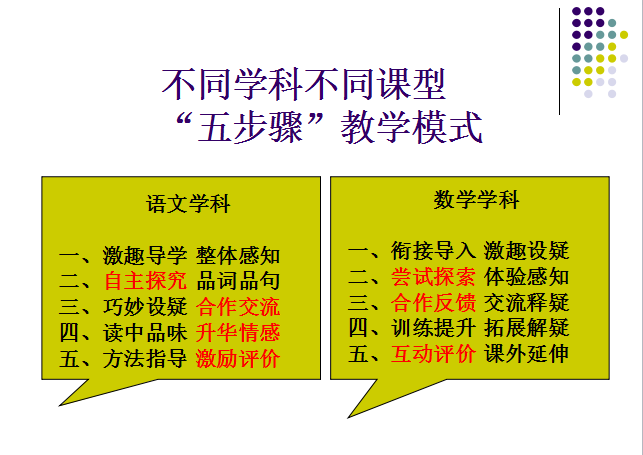 不同学科不同课型
“五步骤”教学模式

语文学科

一、激趣导学 整体感知
二、自主探究 品词品句
三、巧妙设疑 合作交流
四、读中品味 升华情感
五、方法指导 激励评价

数学学科

一、衔接导入 激趣设疑
二、尝试探索 体验感知
三、合作反馈 交流释疑
四、训练提升 拓展解疑
五、互动评价 课外延伸